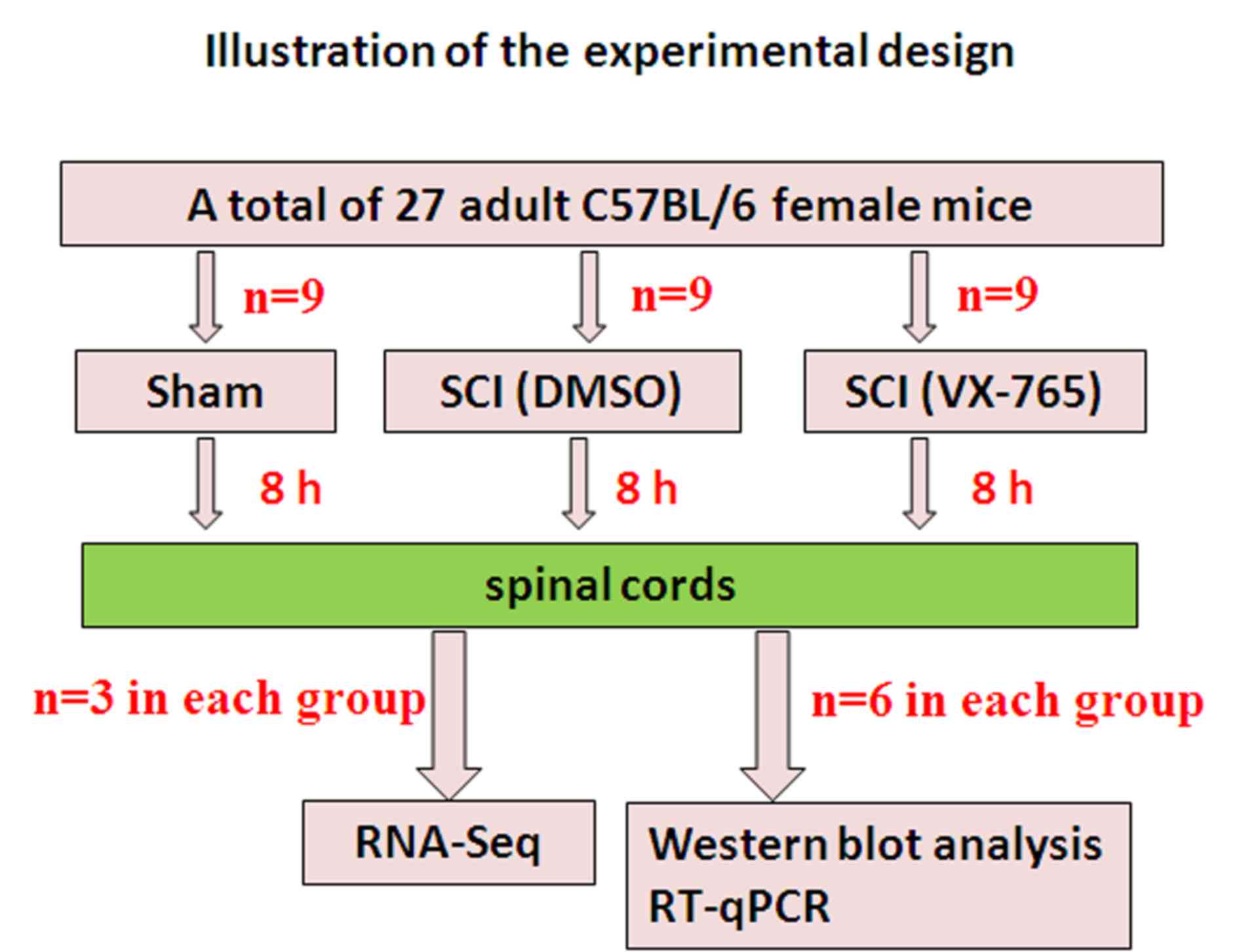 Illustration of the experimental design

A total of 27 adult C57BL/6 female mice

n=9

n=9

n=9

Sham

SCI (DMSO)

SCI (VX-765)

8 h

8 h

8 h

spinal cords

n=3 in each group

n=6 in each group

RNA-Seq

Western blot analysis
RT-qPCR